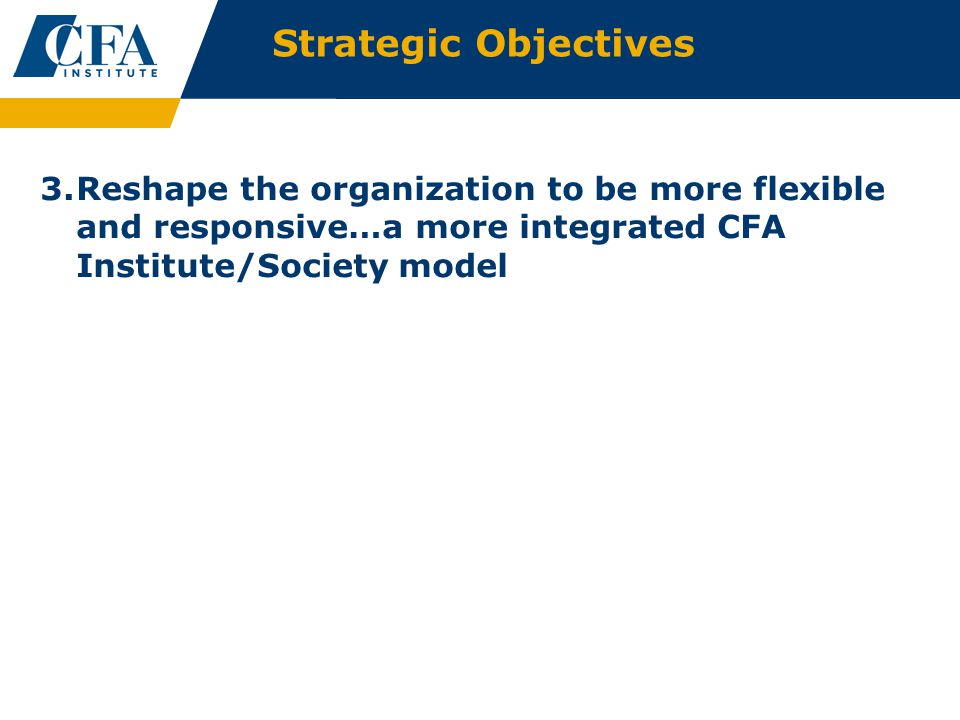 CFA INSTITUTE

Strategic Objectives

3. Reshape the organization to be more flexible and responsive…a more integrated CFA Institute/Society model